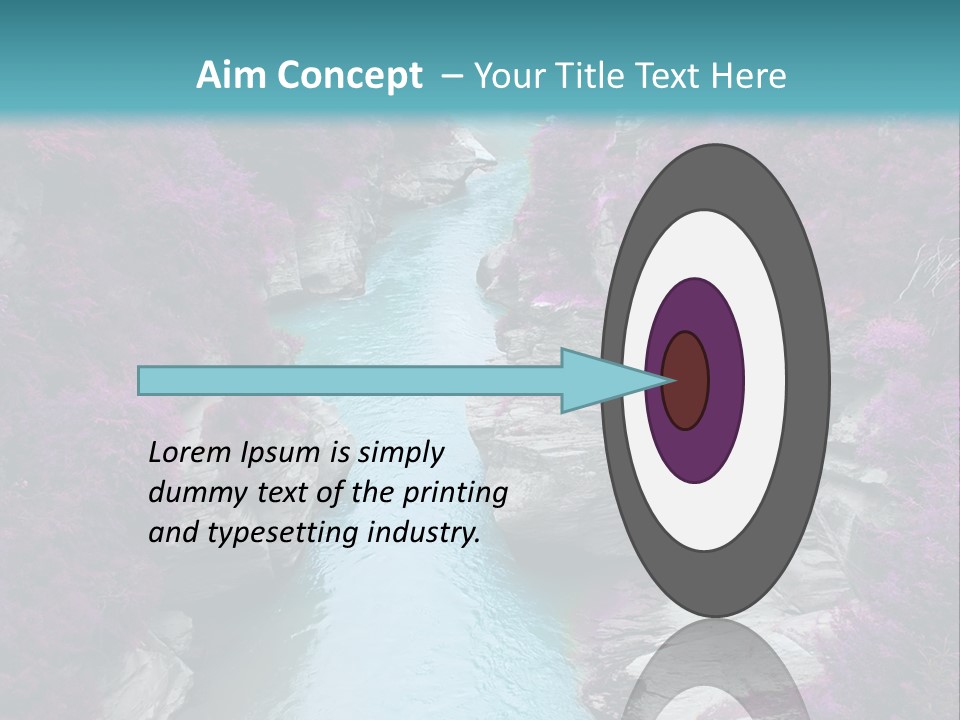 Aim Concept – Your Title Text Here

Lorem Ipsum is simply dummy text of the printing and typesetting industry.